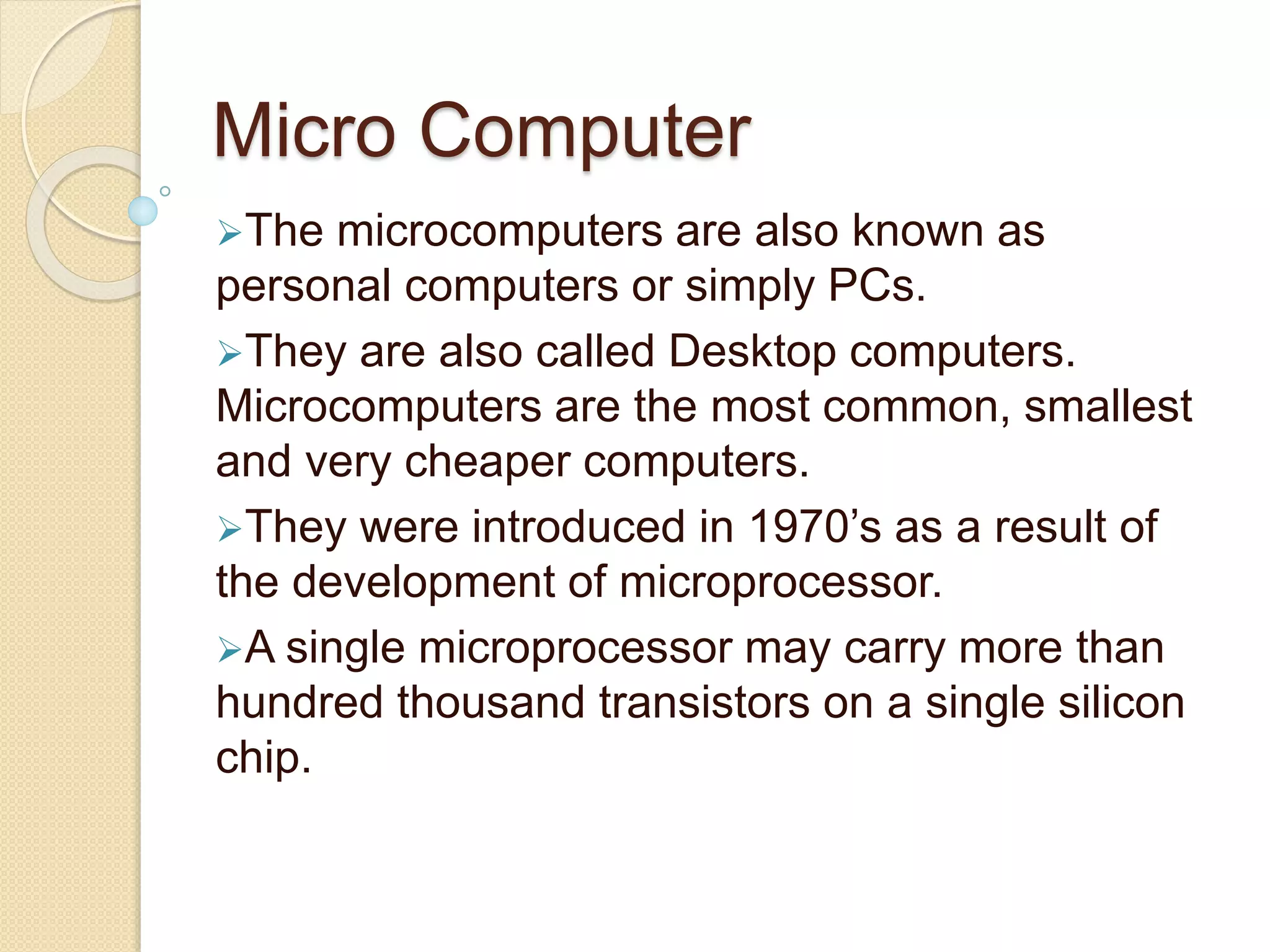 Micro Computer

➢The microcomputers are also known as personal computers or simply PCs.

➢They are also called Desktop computers. Microcomputers are the most common, smallest and very cheaper computers.

➢They were introduced in 1970’s as a result of the development of microprocessor.

➢A single microprocessor may carry more than hundred thousand transistors on a single silicon chip.